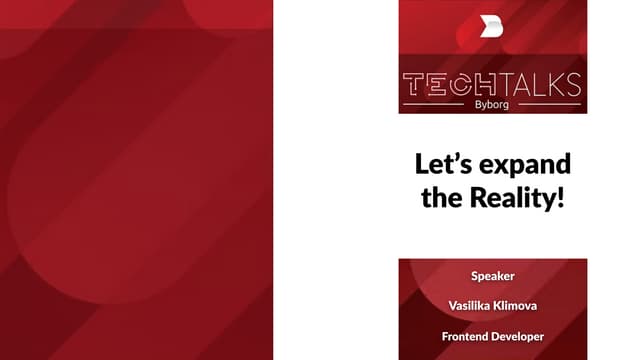 TECHTALKS
Byborg

Let's expand the Reality!

Speaker

Vasilika Klimova

Frontend Developer